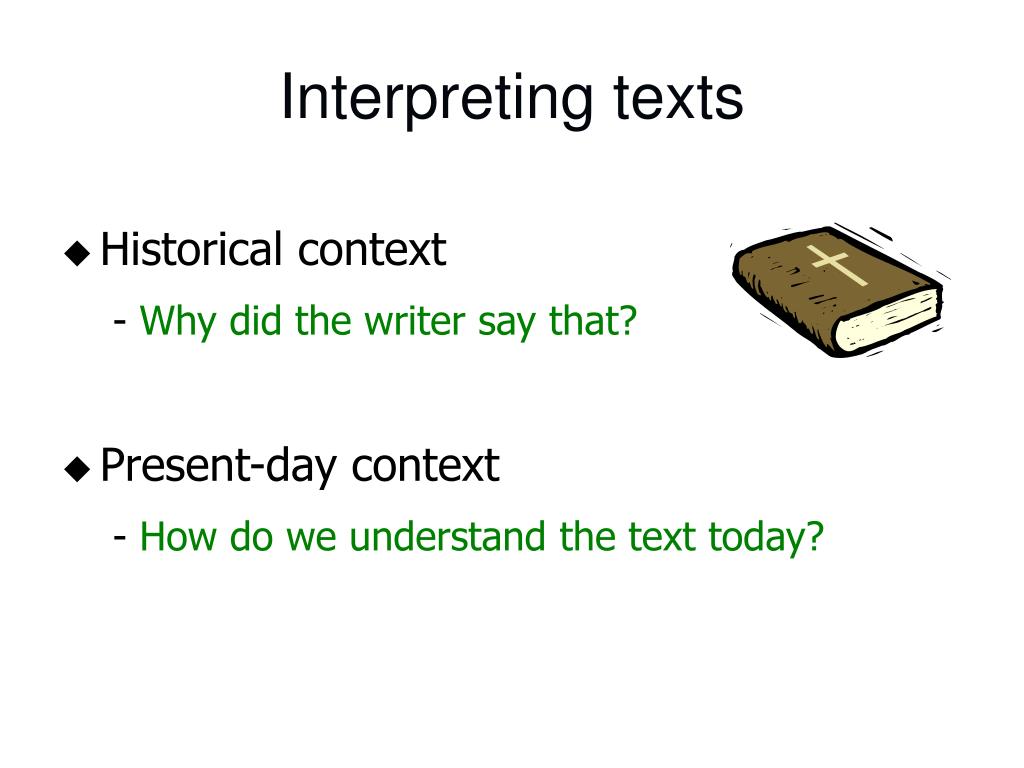 Interpreting texts

◆ Historical context

- Why did the writer say that?

◆ Present-day context

- How do we understand the text today?